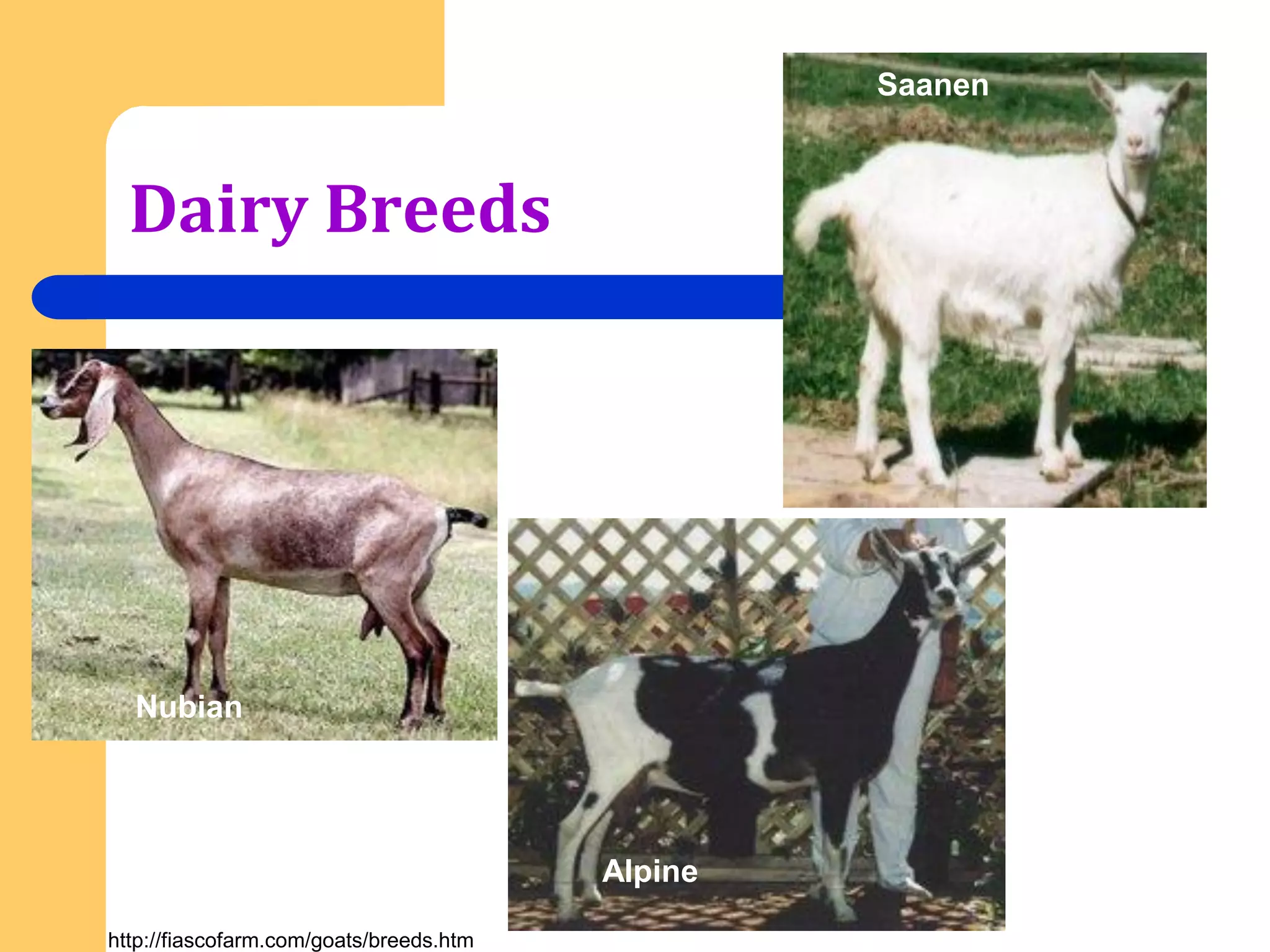 Dairy Breeds

Saanen

Nubian

Alpine

http://fiascofarm.com/goats/breeds.htm